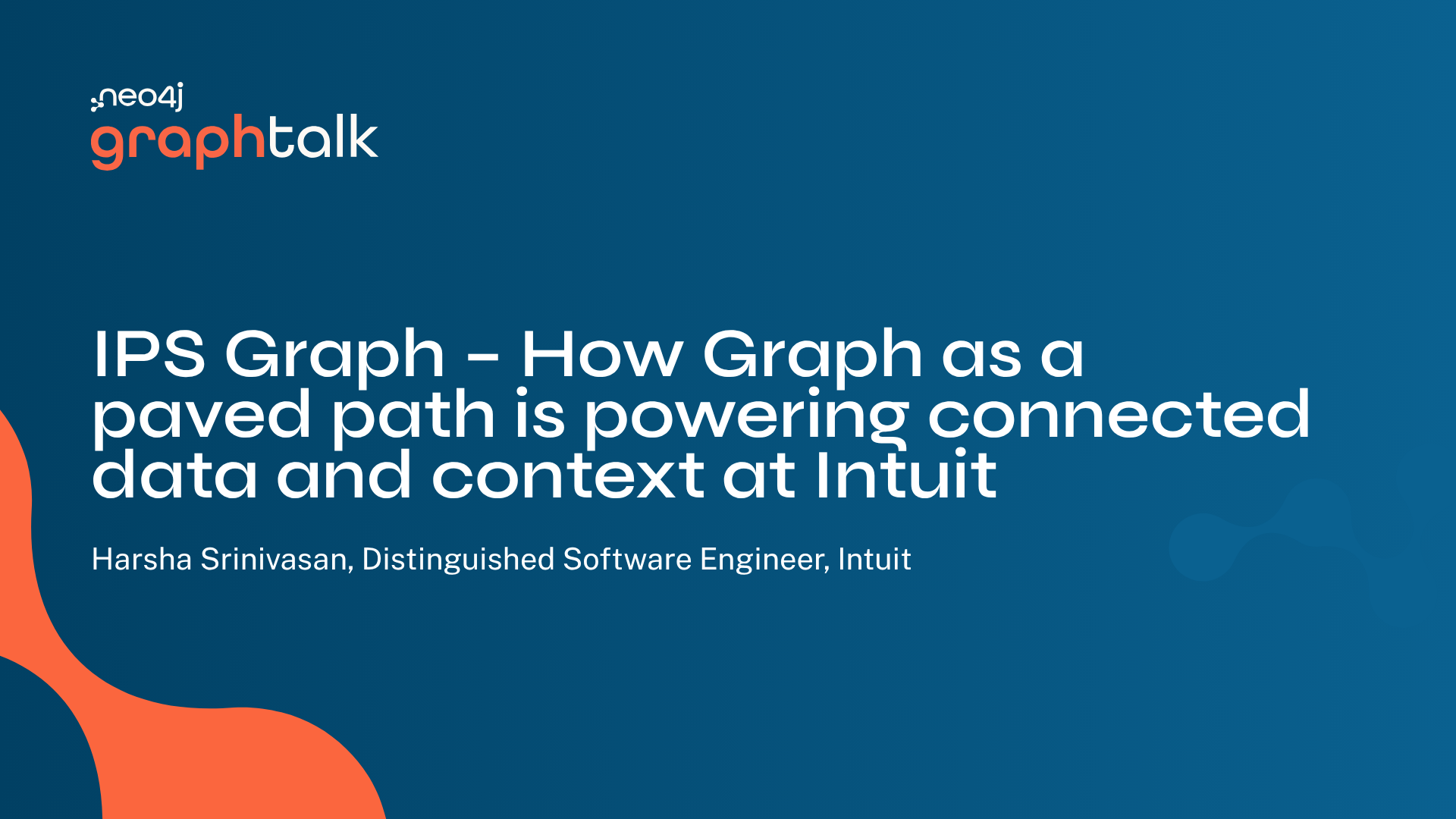 neo4j
graphtalk

IPS Graph - How Graph as a paved path is powering connected data and context at Intuit

Harsha Srinivasan, Distinguished Software Engineer, Intuit